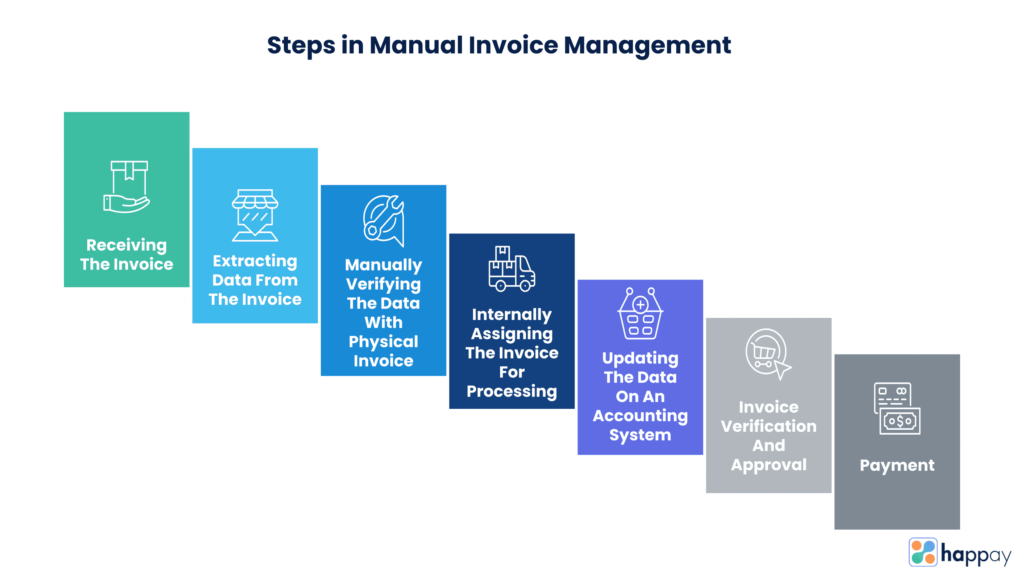 Steps in Manual Invoice Management

Receiving The Invoice

Extracting Data From The Invoice

Manually Verifying The Data With Physical Invoice

Internally Assigning The Invoice For Processing

Updating The Data On An Accounting System

Invoice Verification And Approval

Payment

happay